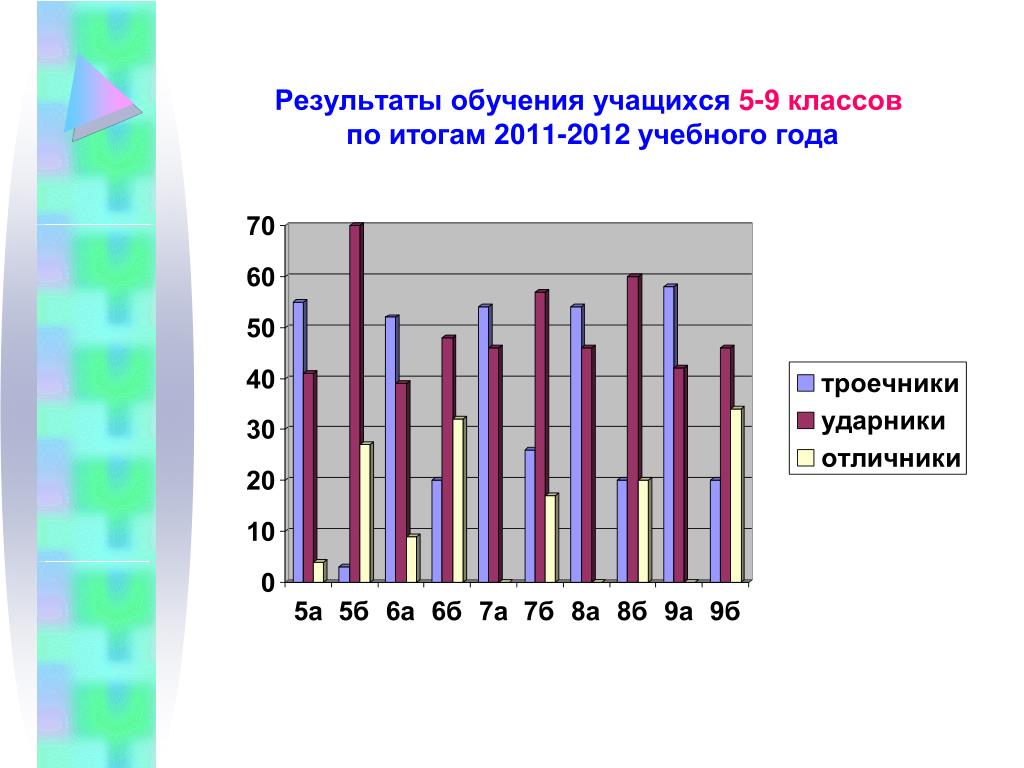 Результаты обучения учащихся 5-9 классов по итогам 2011-2012 учебного года

70
60
50
40
30
20
10
0

5а 5б 6а 6б 7а 7б 8а 8б 9а 9б

троечники
ударники
отличники